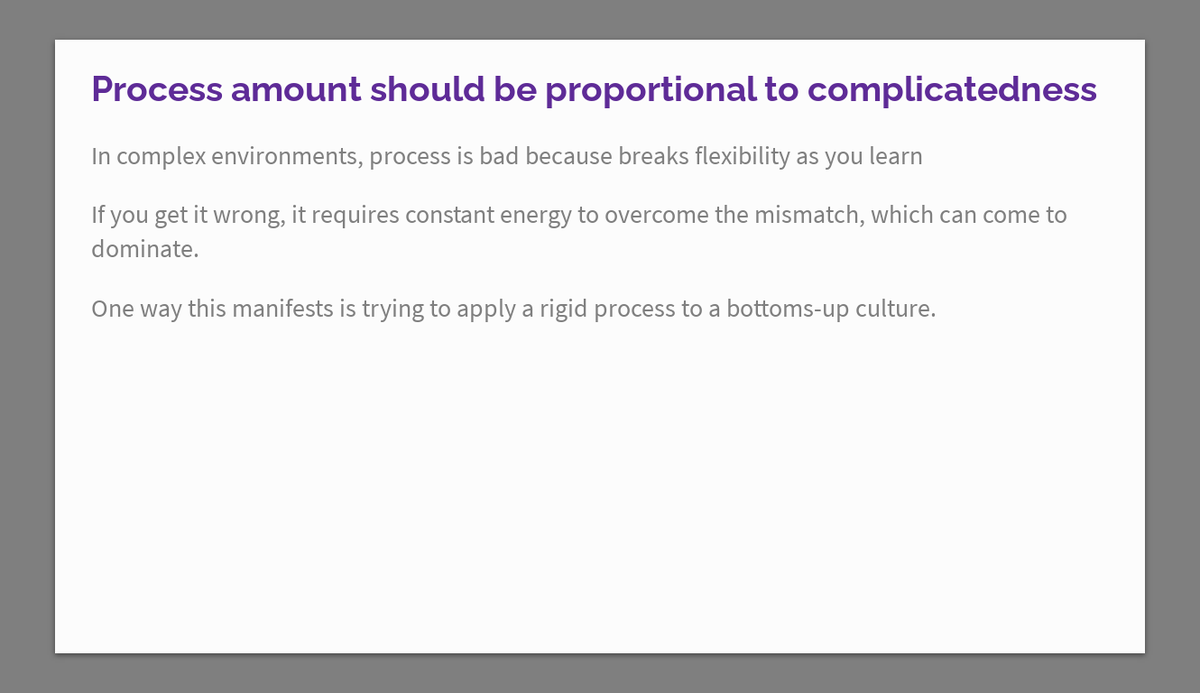 Process amount should be proportional to complicatedness

In complex environments, process is bad because breaks flexibility as you learn

If you get it wrong, it requires constant energy to overcome the mismatch, which can come to dominate.

One way this manifests is trying to apply a rigid process to a bottoms-up culture.